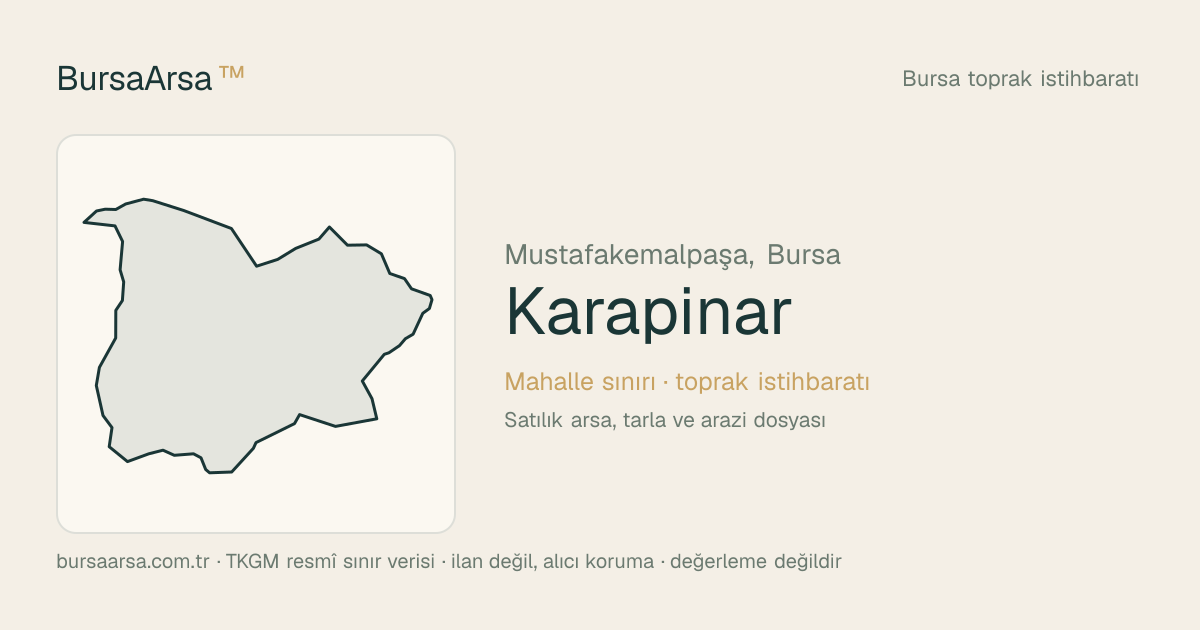 BursaArsa™

Bursa toprak istihbaratı

Mustafakemalpaşa, Bursa

Karapinar

Mahalle sınırı · toprak istihbaratı

Satılık arsa, tarla ve arazi dosyası

bursaarsa.com.tr · TKGM resmî sınır verisi · ilan değil, alıcı koruma · değerleme değildir